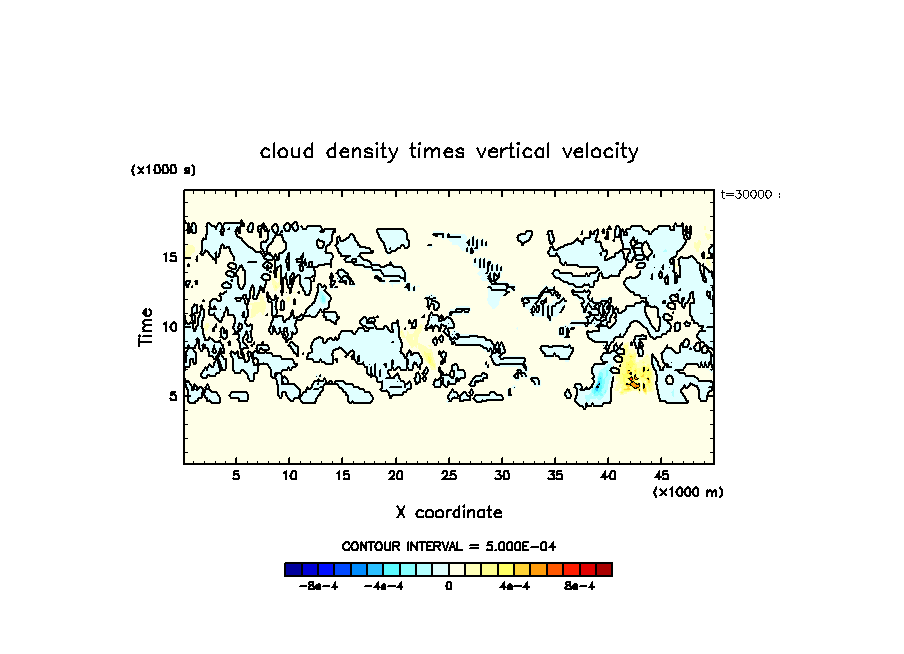 cloud density times vertical velocity

(x1000 s)

t=30000 :

Time

15

10

5

5 10 15 20 25 30 35 40 45

(x1000 m)

X coordinate

CONTOUR INTERVAL = 5.000E-04

-8e-4 -4e-4 0 4e-4 8e-4